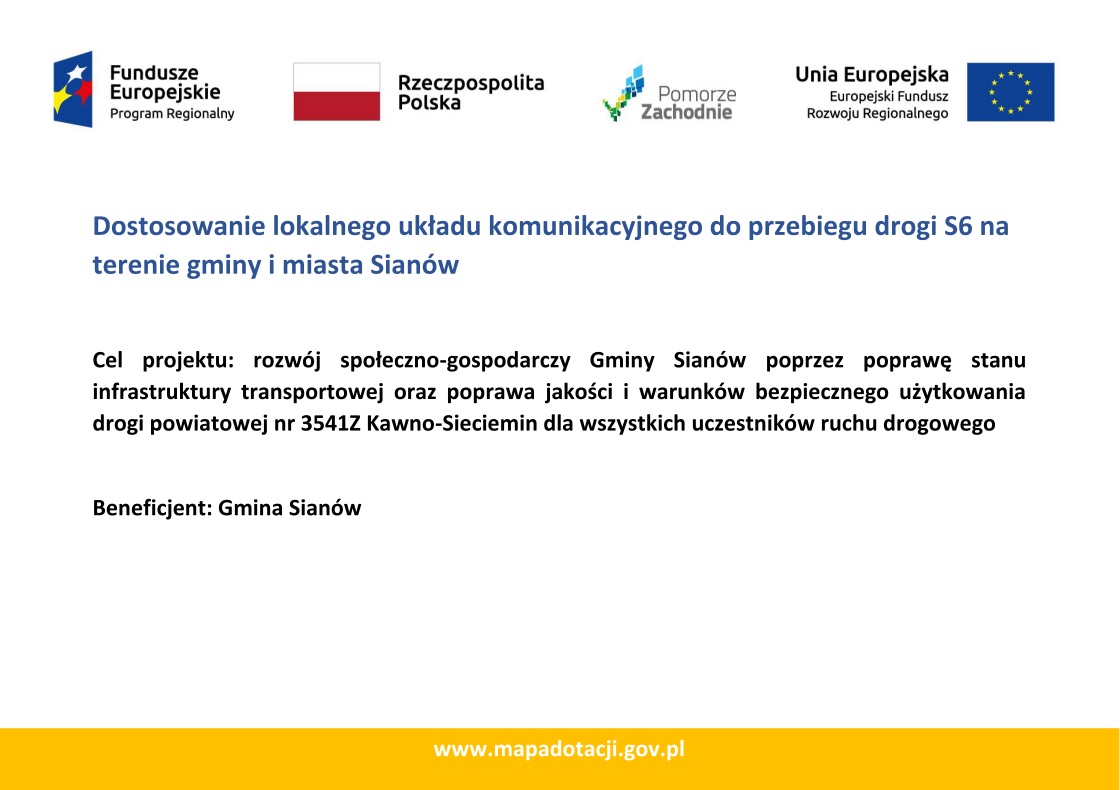 Fundusze Europejskie
Program Regionalny

Rzeczpospolita Polska

Pomorze Zachodnie

Unia Europejska
Europejski Fundusz Rozwoju Regionalnego

Dostosowanie lokalnego układu komunikacyjnego do przebiegu drogi S6 na terenie gminy i miasta Sianów

Cel projektu: rozwój społeczno-gospodarczy Gminy Sianów poprzez poprawę stanu infrastruktury transportowej oraz poprawa jakości i warunków bezpiecznego użytkowania drogi powiatowej nr 3541Z Kawno-Sieciemin dla wszystkich uczestników ruchu drogowego

Beneficjent: Gmina Sianów

www.mapadotacji.gov.pl